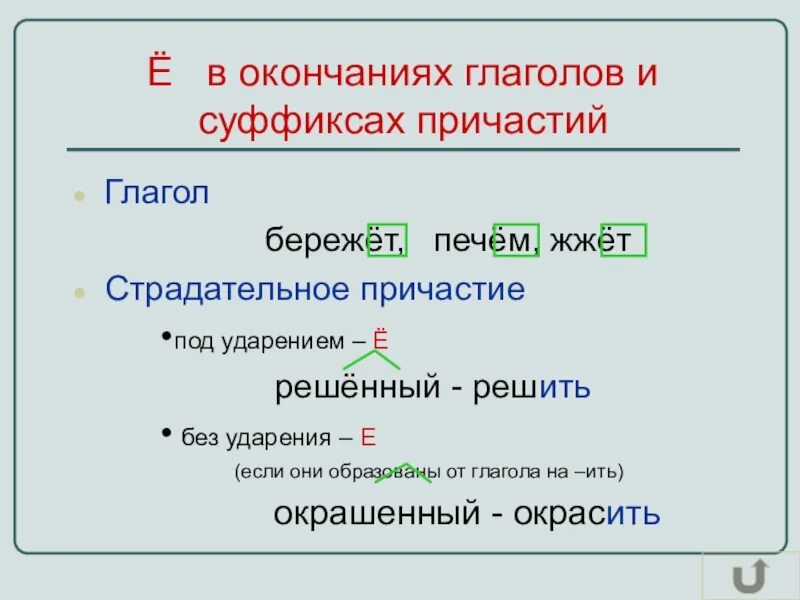 Ё в окончаниях глаголов и суффиксах причастий

Глагол

бережёт, печём, жжёт

Страдательное причастие

под ударением – Ё

решённый - решить

без ударения – Е

(если они образованы от глагола на –ить)

окрашенный - окрасить